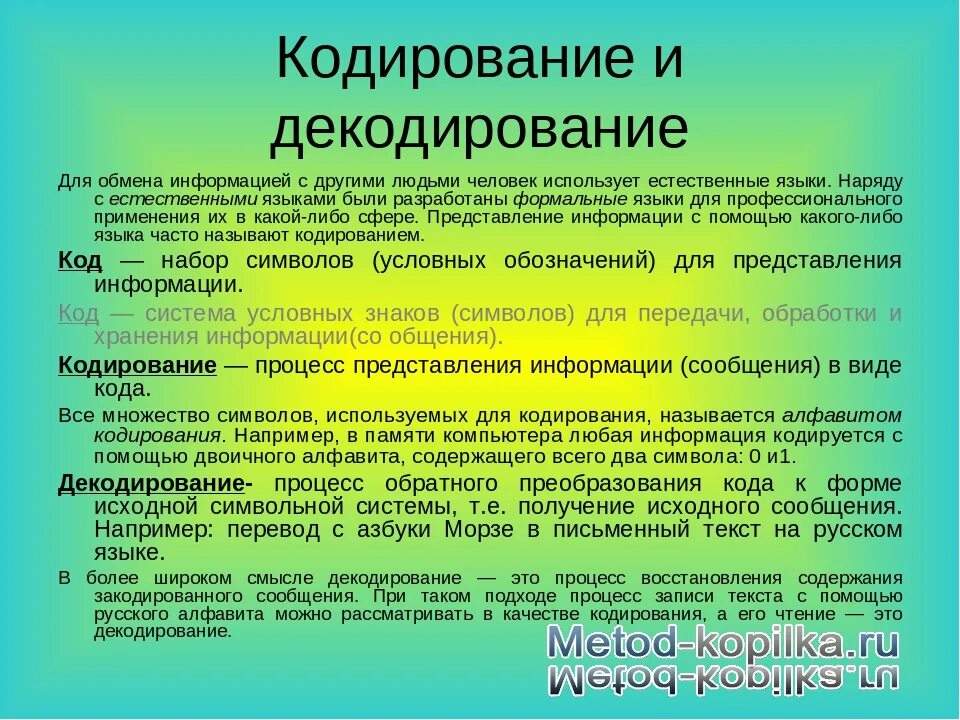 Кодирование и декодирование

Для обмена информацией с другими людьми человек использует естественные языки. Наряду с естественными языками были разработаны формальные языки для профессионального применения их в какой-либо сфере. Представление информации с помощью какого-либо языка часто называют кодированием.

Код — набор символов (условных обозначений) для представления информации.

Код — система условных знаков (символов) для передачи, обработки и хранения информации(со общения).

Кодирование — процесс представления информации (сообщения) в виде кода.

Все множество символов, используемых для кодирования, называется алфавитом кодирования. Например, в памяти компьютера любая информация кодируется с помощью двоичного алфавита, содержащего всего два символа: 0 и1.

Декодирование- процесс обратного преобразования кода к форме исходной символьной системы, т.е. получение исходного сообщения. Например: перевод с азбуки Морзе в письменный текст на русском языке.

В более широком смысле декодирование — это процесс восстановления содержания закодированного сообщения. При таком подходе процесс записи текста с помощью русского алфавита можно рассматривать в качестве кодирования, а его чтение — это декодирование.

Metod-kopilka.ru